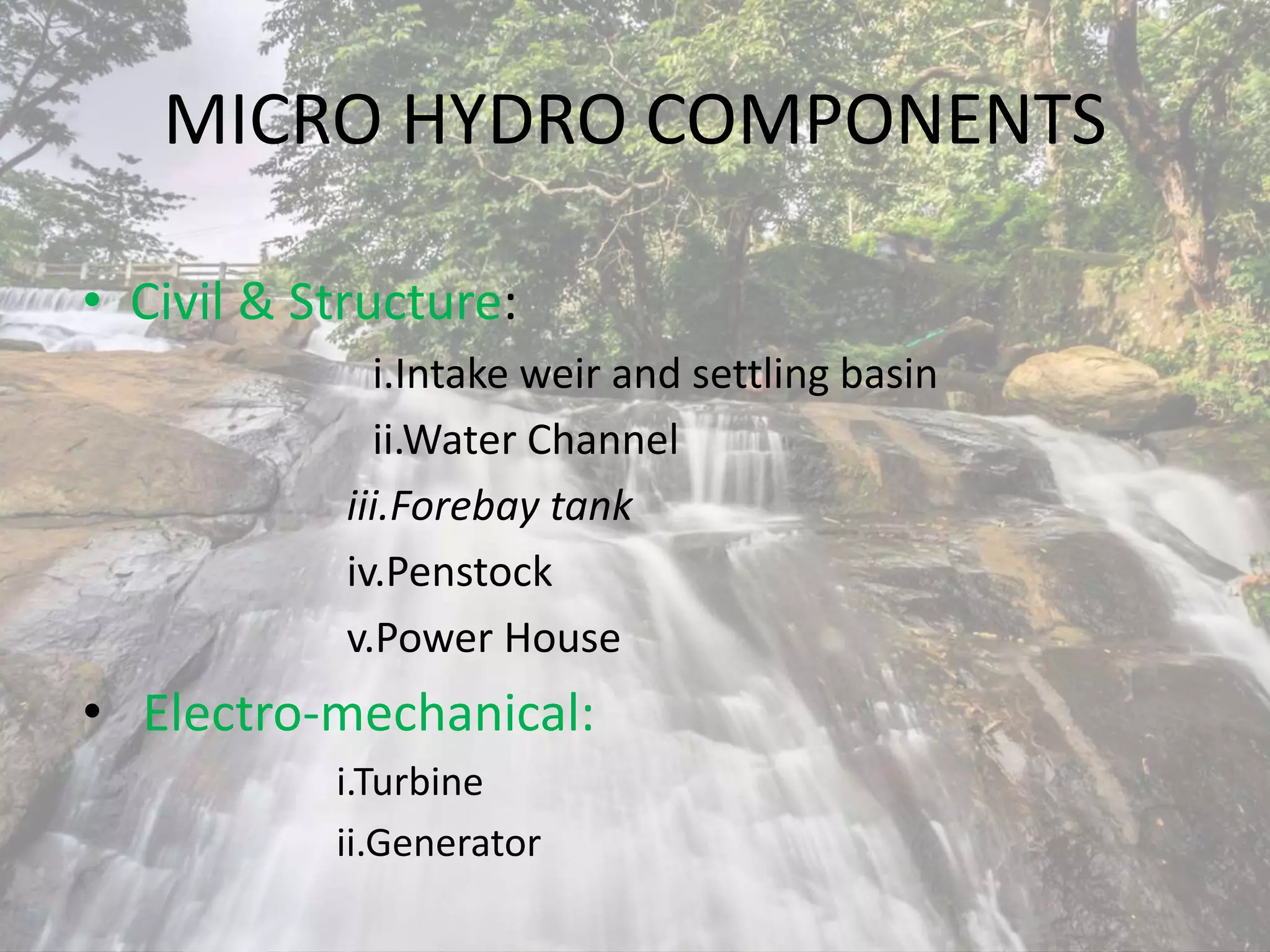 MICRO HYDRO COMPONENTS

• Civil & Structure:

i.Intake weir and settling basin

ii.Water Channel

iii.Forebay tank

iv.Penstock

v.Power House

• Electro-mechanical:

i.Turbine

ii.Generator